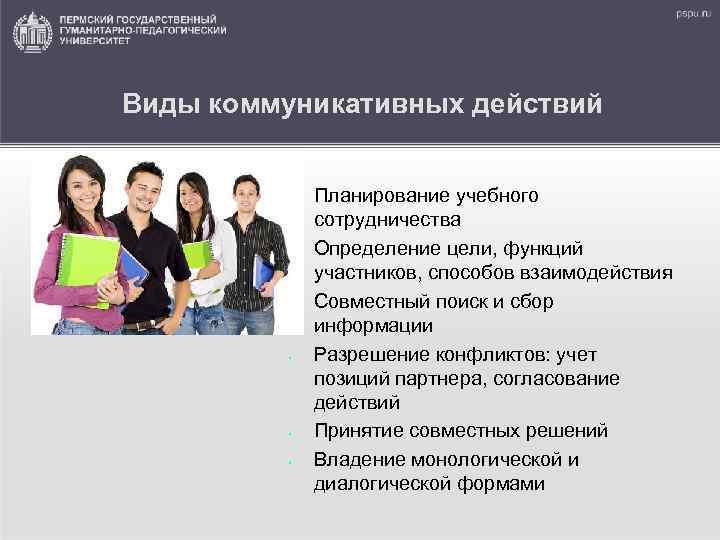 ПЕРМСКИЙ ГОСУДАРСТВЕННЫЙ ГУМАНИТАРНО-ПЕДАГОГИЧЕСКИЙ УНИВЕРСИТЕТ

pspu.ru

Виды коммуникативных действий

Планирование учебного сотрудничества

Определение цели, функций участников, способов взаимодействия

Совместный поиск и сбор информации

Разрешение конфликтов: учет позиций партнера, согласование действий

Принятие совместных решений

Владение монологической и диалогической формами